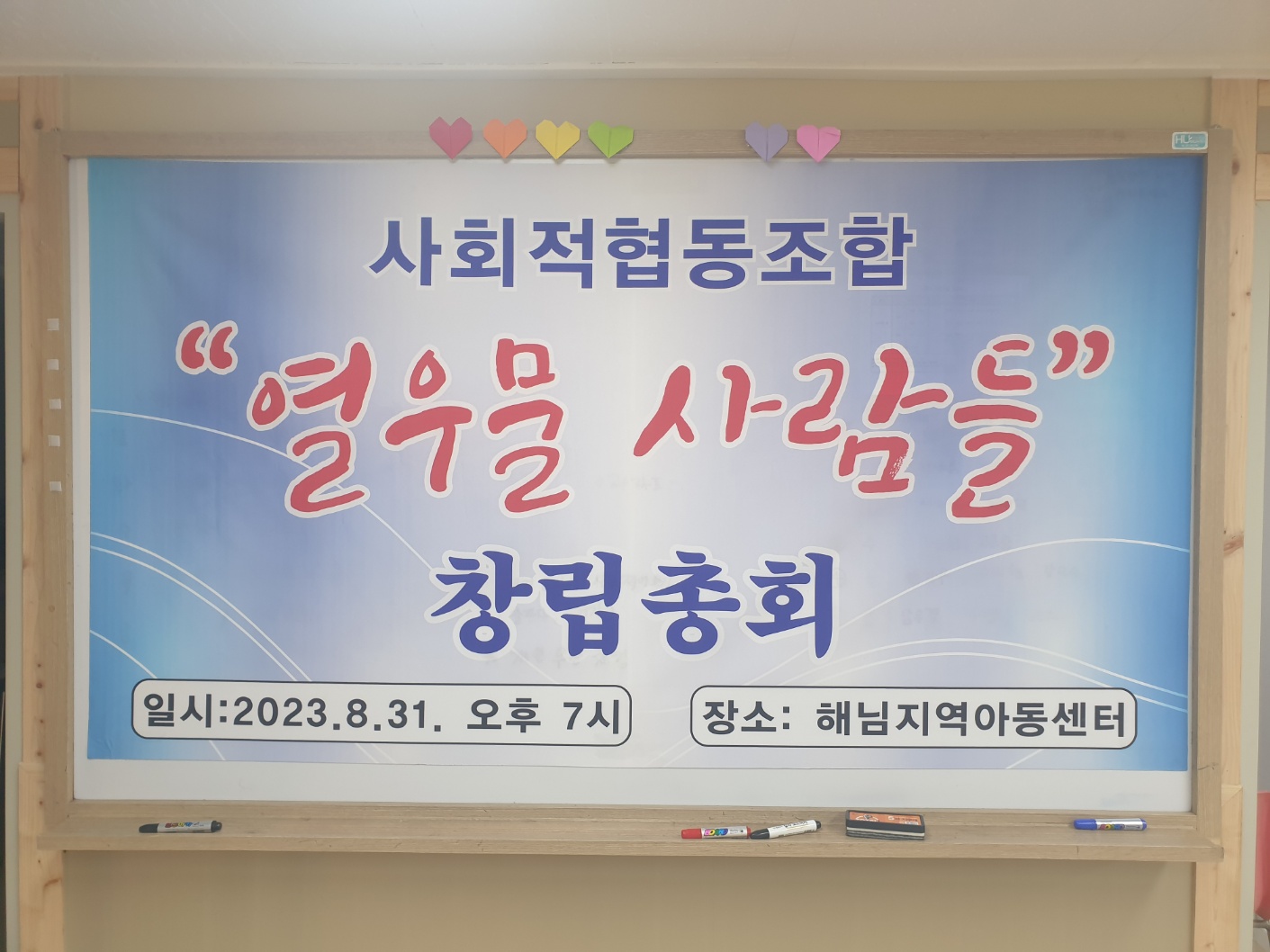 사회적협동조합

"열우물 사람들"

창립총회

일시:2023.8.31. 오후 7시

장소: 해님지역아동센터